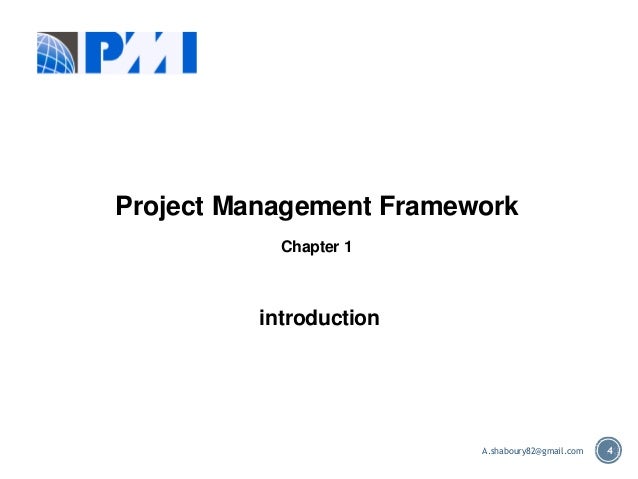 PMI

Project Management Framework

Chapter 1

introduction

A.shaboury82@gmail.com

4